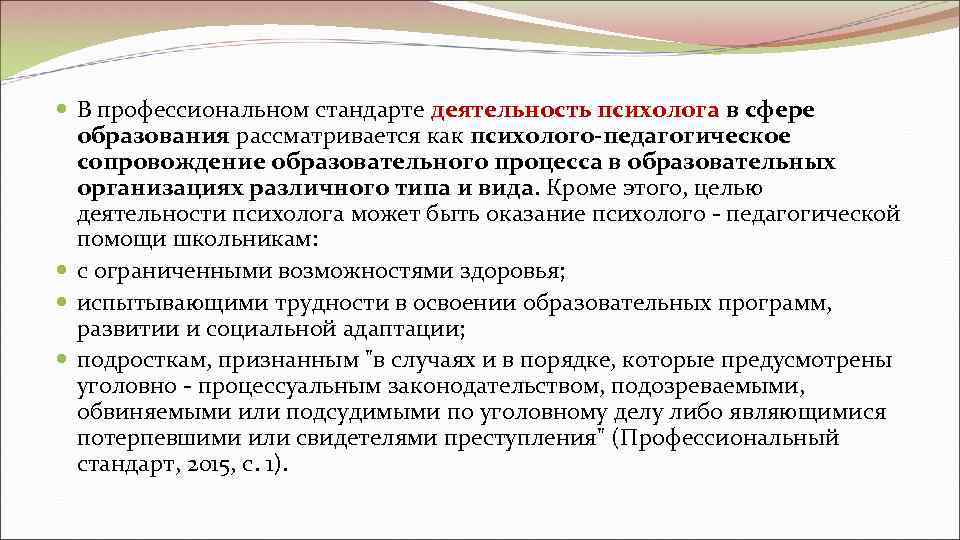 В профессиональном стандарте деятельность психолога в сфере образования рассматривается как психолого-педагогическое сопровождение образовательного процесса в образовательных организациях различного типа и вида. Кроме этого, целью деятельности психолога может быть оказание психолого - педагогической помощи школьникам:

с ограниченными возможностями здоровья;

испытывающими трудности в освоении образовательных программ, развитии и социальной адаптации;

подросткам, признанным "в случаях и в порядке, которые предусмотрены уголовно - процессуальным законодательством, подозреваемыми, обвиняемыми или подсудимыми по уголовному делу либо являющимися потерпевшими или свидетелями преступления" (Профессиональный стандарт, 2015, с. 1).